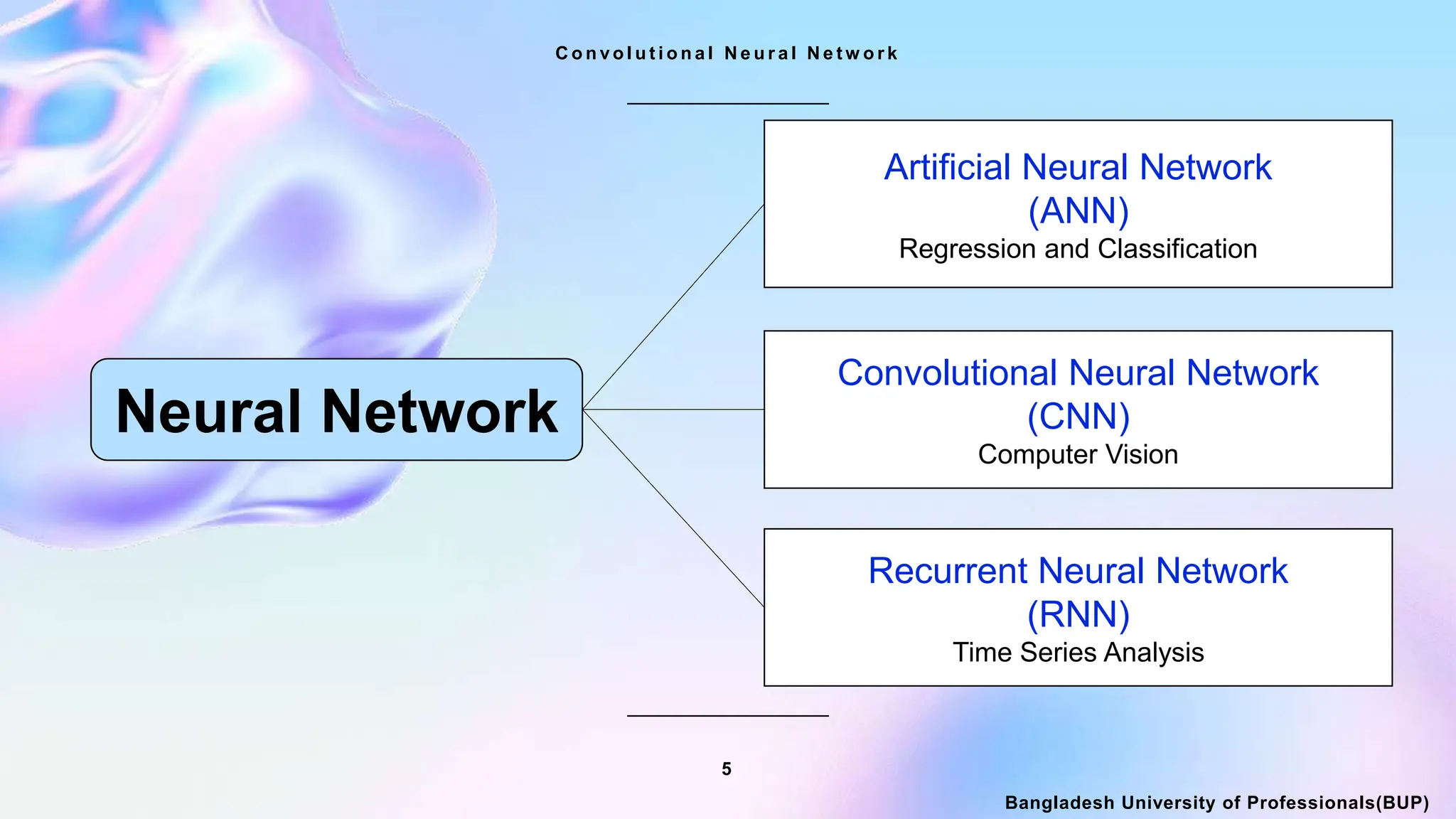 Convolutional Neural Network

Neural Network

Artificial Neural Network (ANN)
Regression and Classification

Convolutional Neural Network (CNN)
Computer Vision

Recurrent Neural Network (RNN)
Time Series Analysis

5

Bangladesh University of Professionals(BUP)